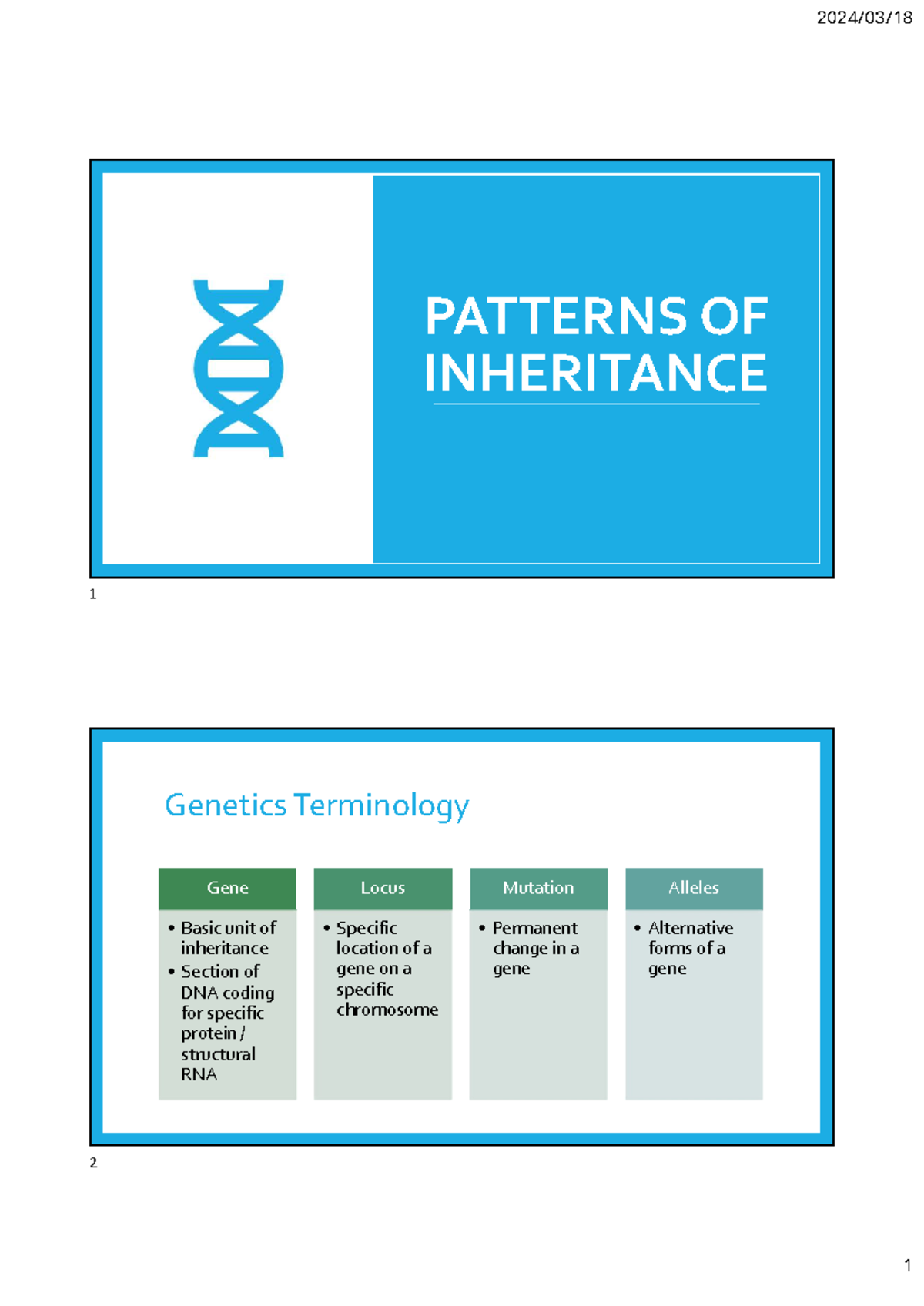 2024/03/18

PATTERNS OF INHERITANCE

1

Genetics Terminology

Gene
• Basic unit of inheritance
• Section of DNA coding for specific protein / structural RNA

Locus
• Specific location of a gene on a specific chromosome

Mutation
• Permanent change in a gene

Alleles
• Alternative forms of a gene

2

1